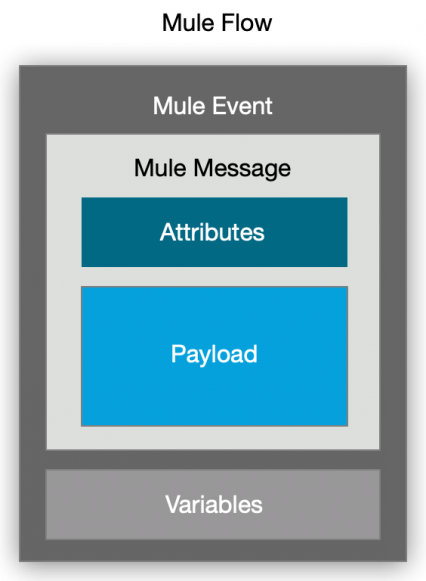 Mule Flow

Mule Event

Mule Message

Attributes

Payload

Variables